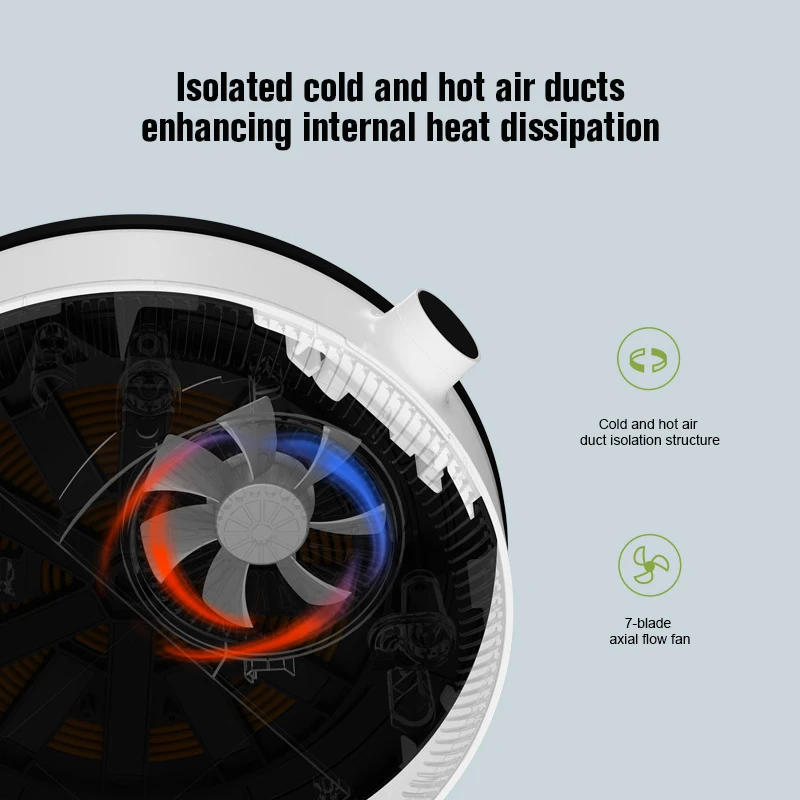 Isolated cold and hot air ducts enhancing internal heat dissipation

Cold and hot air duct isolation structure

7-blade axial flow fan